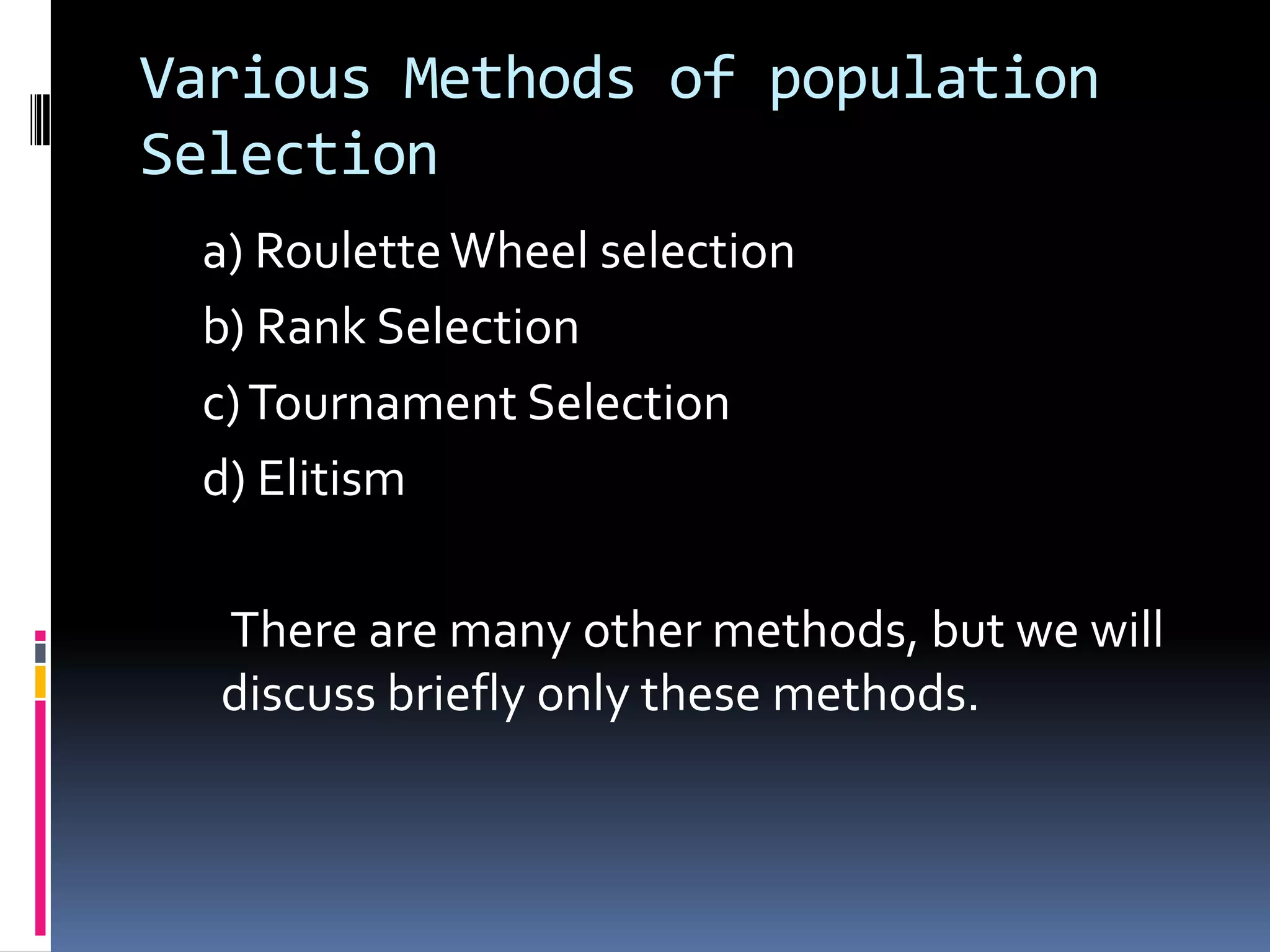 Various Methods of population Selection

a) Roulette Wheel selection

b) Rank Selection

c) Tournament Selection

d) Elitism

There are many other methods, but we will discuss briefly only these methods.